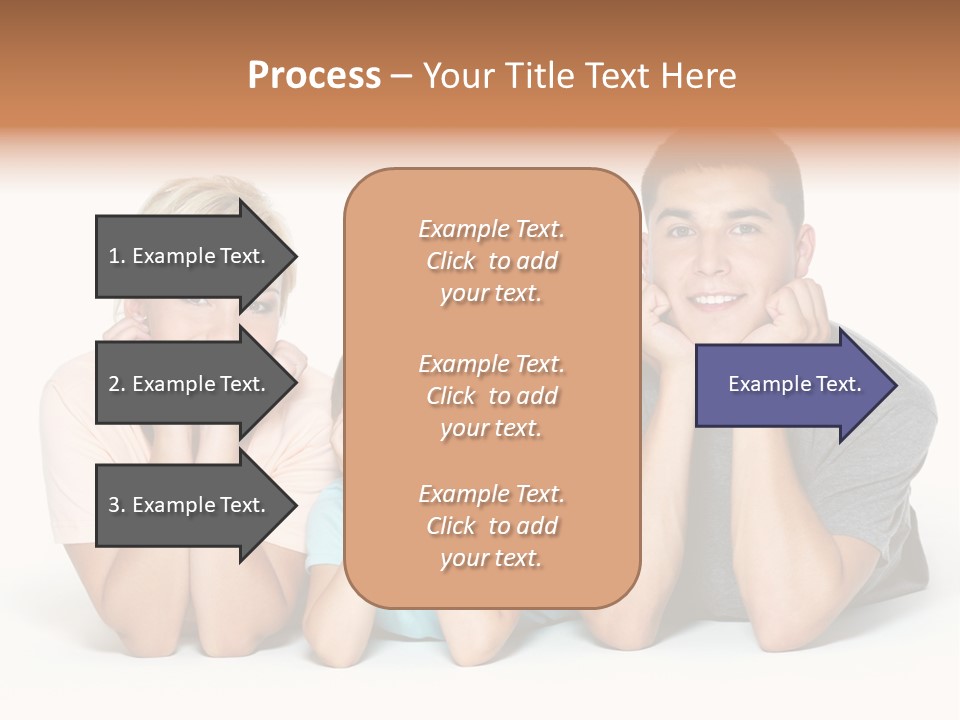 Process – Your Title Text Here

1. Example Text.

2. Example Text.

3. Example Text.

Example Text. Click to add your text.

Example Text. Click to add your text.

Example Text. Click to add your text.

Example Text.